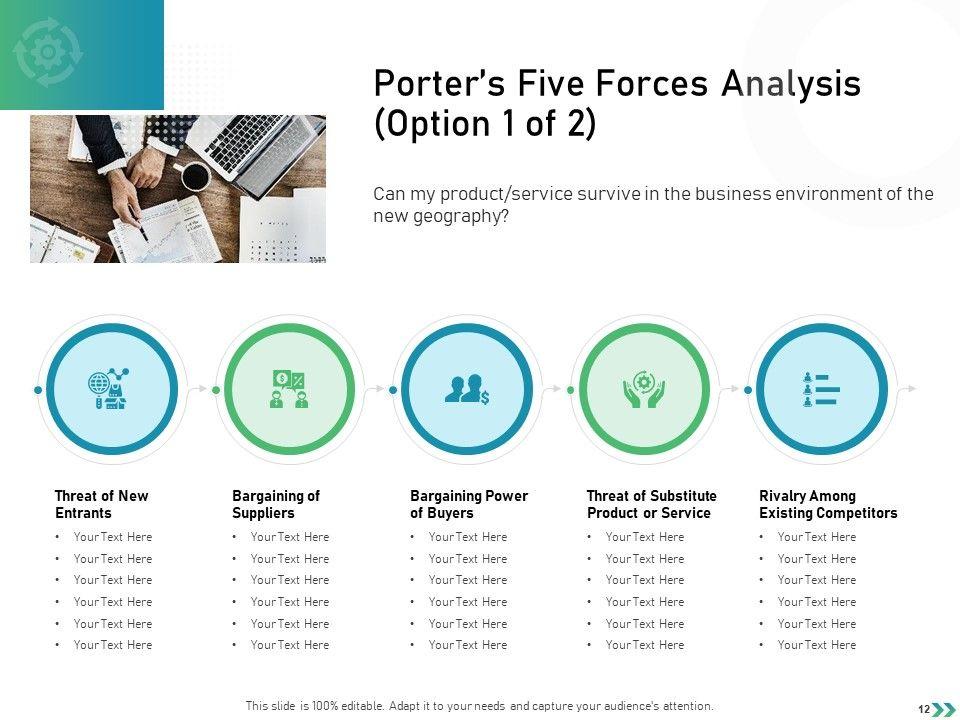 Porter's Five Forces Analysis (Option 1 of 2)

Can my product/service survive in the business environment of the new geography?

Threat of New Entrants
• Your Text Here
• Your Text Here
• Your Text Here
• Your Text Here
• Your Text Here
• Your Text Here

Bargaining of Suppliers
• Your Text Here
• Your Text Here
• Your Text Here
• Your Text Here
• Your Text Here
• Your Text Here

Bargaining Power of Buyers
• Your Text Here
• Your Text Here
• Your Text Here
• Your Text Here
• Your Text Here
• Your Text Here

Threat of Substitute Product or Service
• Your Text Here
• Your Text Here
• Your Text Here
• Your Text Here
• Your Text Here
• Your Text Here

Rivalry Among Existing Competitors
• Your Text Here
• Your Text Here
• Your Text Here
• Your Text Here
• Your Text Here
• Your Text Here

This slide is 100% editable. Adapt it to your needs and capture your audience's attention.

12